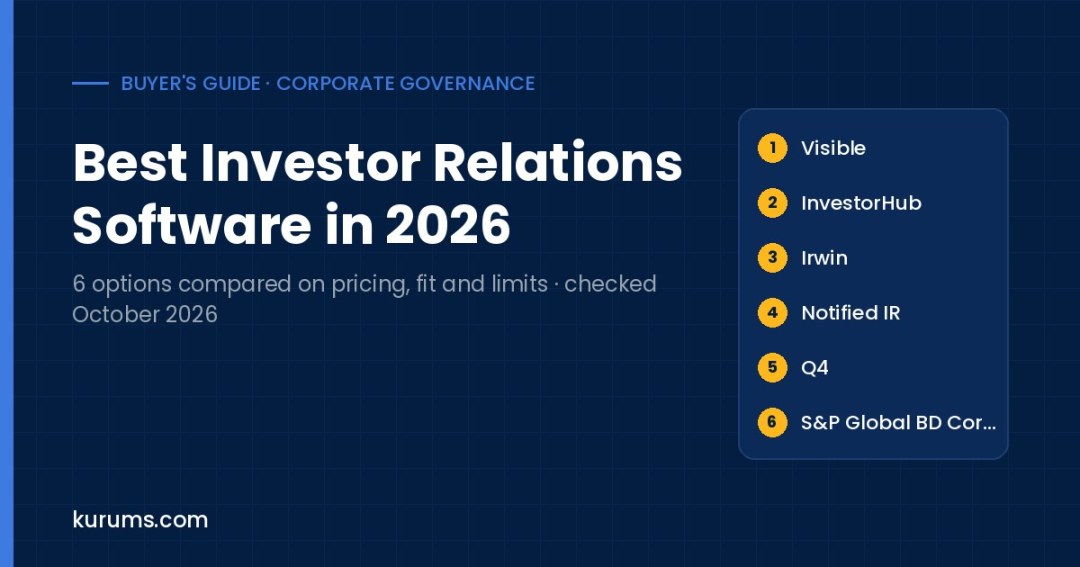 BUYER'S GUIDE · CORPORATE GOVERNANCE

Best Investor Relations Software in 2026

6 options compared on pricing, fit and limits · checked October 2026

1 Visible
2 InvestorHub
3 Irwin
4 Notified IR
5 Q4
6 S&P Global BD Cor...

kurums.com